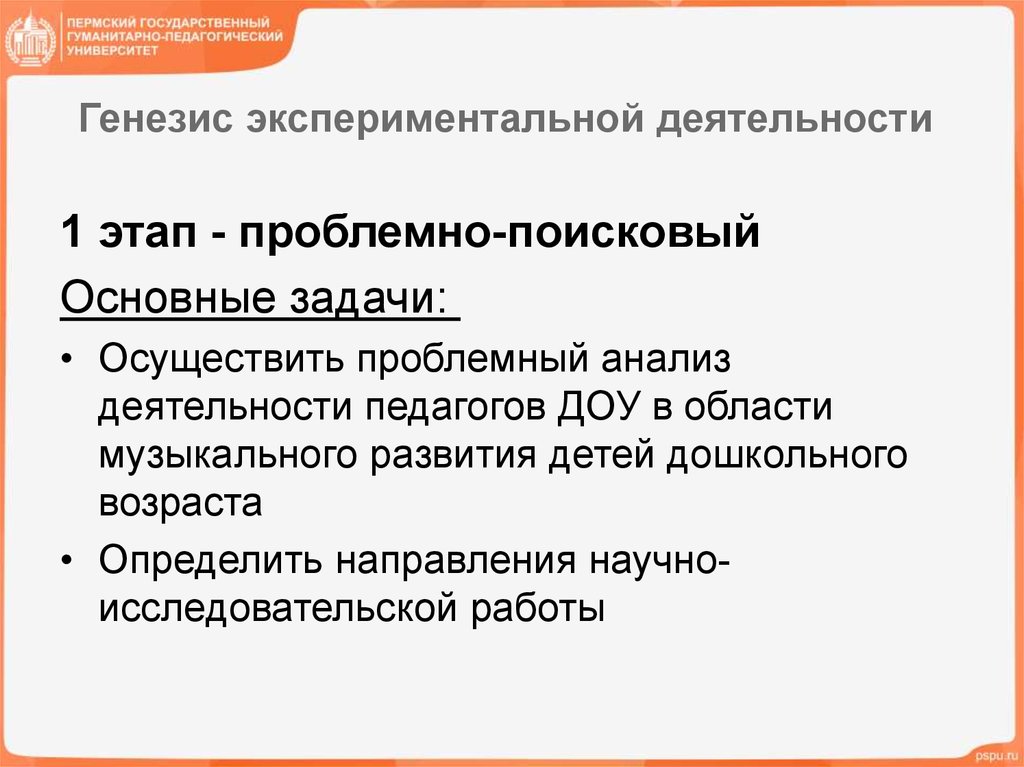 ПЕРМСКИЙ ГОСУДАРСТВЕННЫЙ ГУМАНИТАРНО-ПЕДАГОГИЧЕСКИЙ УНИВЕРСИТЕТ

Генезис экспериментальной деятельности

1 этап - проблемно-поисковый

Основные задачи:

• Осуществить проблемный анализ деятельности педагогов ДОУ в области музыкального развития детей дошкольного возраста

• Определить направления научно-исследовательской работы

pspu.ru